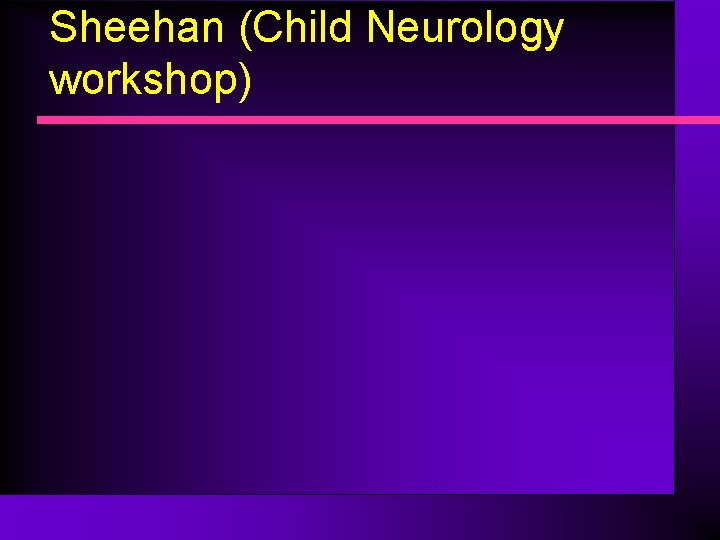 Sheehan (Child Neurology workshop)